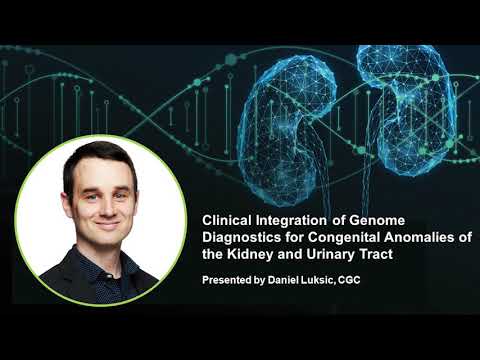 Clinical Integration of Genome Diagnostics for Congenital Anomalies of the Kidney and Urinary Tract

Presented by Daniel Luksic, CGC